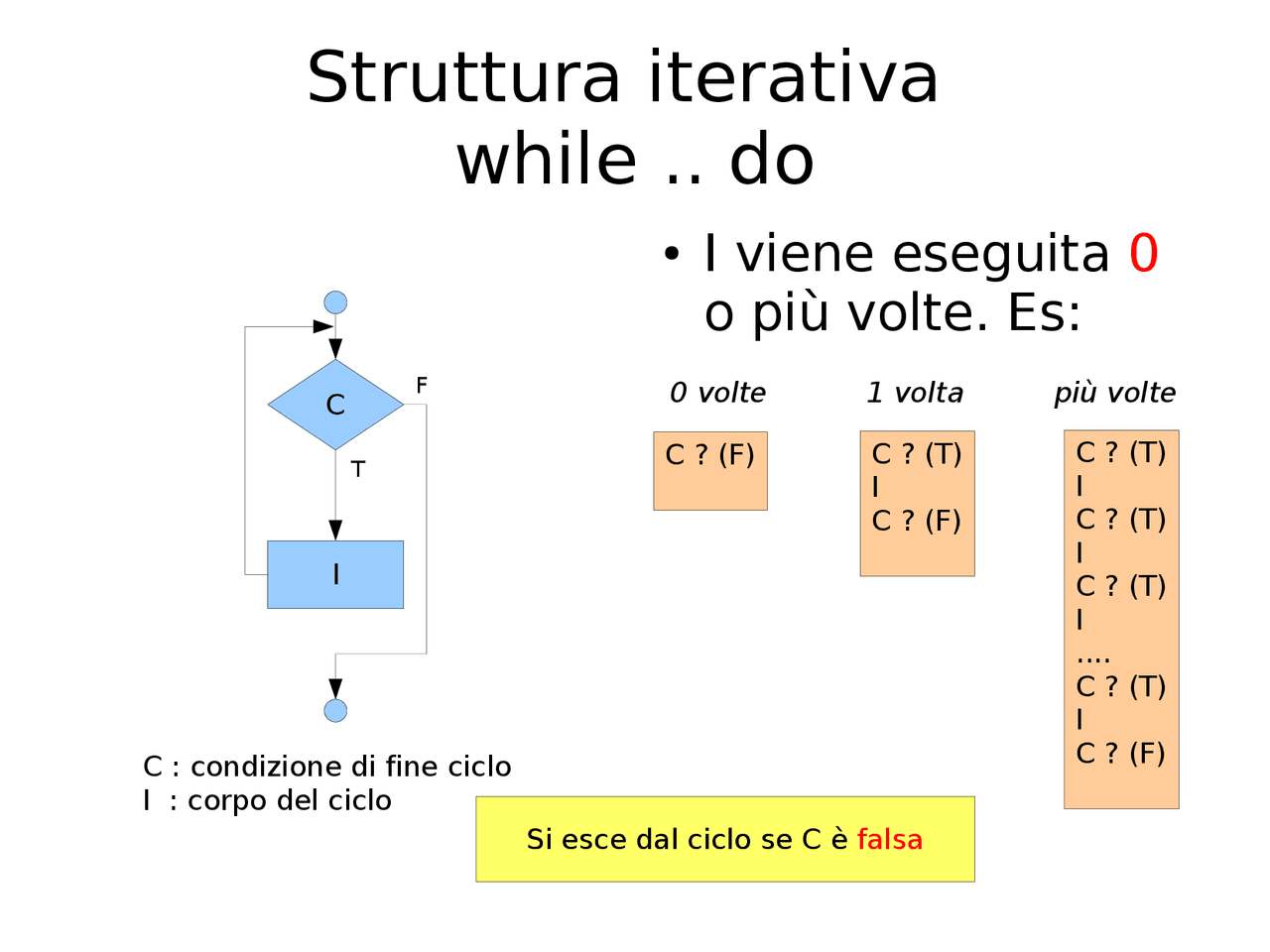 Struttura iterativa
while .. do

• I viene eseguita 0 o più volte. Es:

C

F

T

I

0 volte

C ? (F)

1 volta

C ? (T)
I
C ? (F)

più volte

C ? (T)
I
C ? (T)
I
C ? (T)
I
....
C ? (T)
I
C ? (F)

C : condizione di fine ciclo
I : corpo del ciclo

Si esce dal ciclo se C è falsa